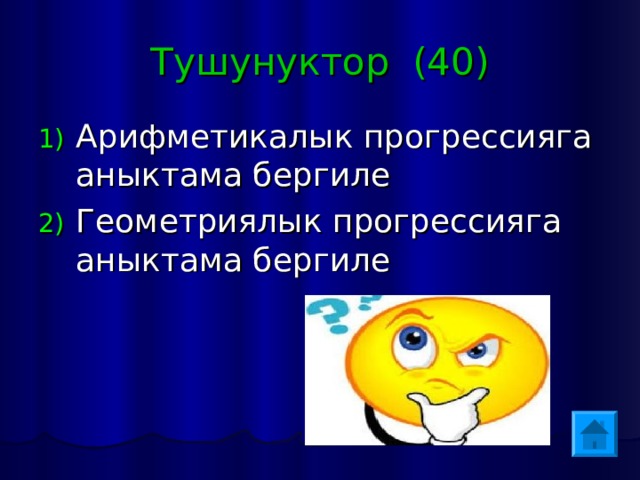 Тушунуктор (40)

1) Арифметикалык прогрессияга аныктама бергиле
2) Геометриялык прогрессияга аныктама бергиле